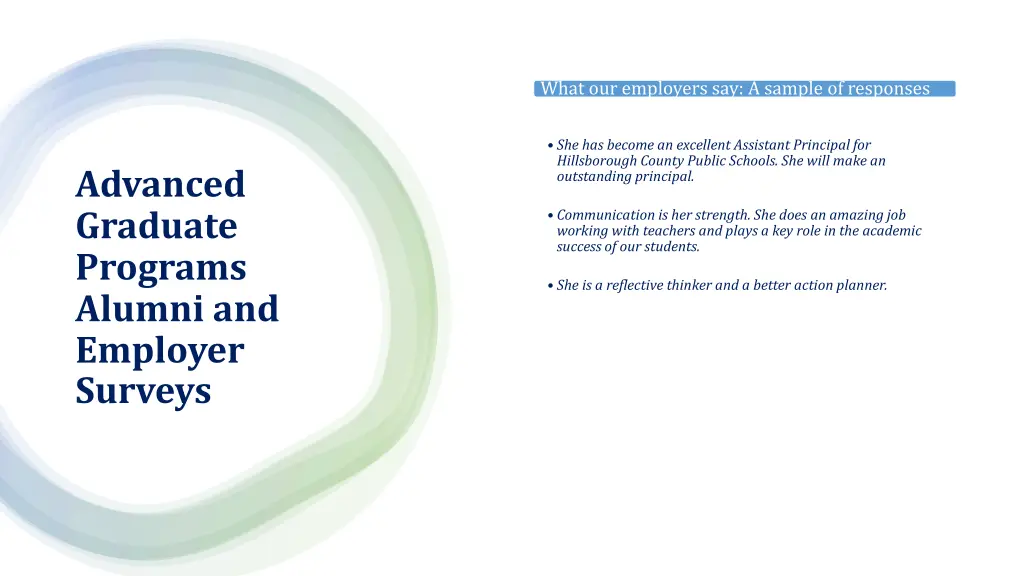 Advanced Graduate Programs Alumni and Employer Surveys

What our employers say: A sample of responses

• She has become an excellent Assistant Principal for Hillsborough County Public Schools. She will make an outstanding principal.

• Communication is her strength. She does an amazing job working with teachers and plays a key role in the academic success of our students.

• She is a reflective thinker and a better action planner.